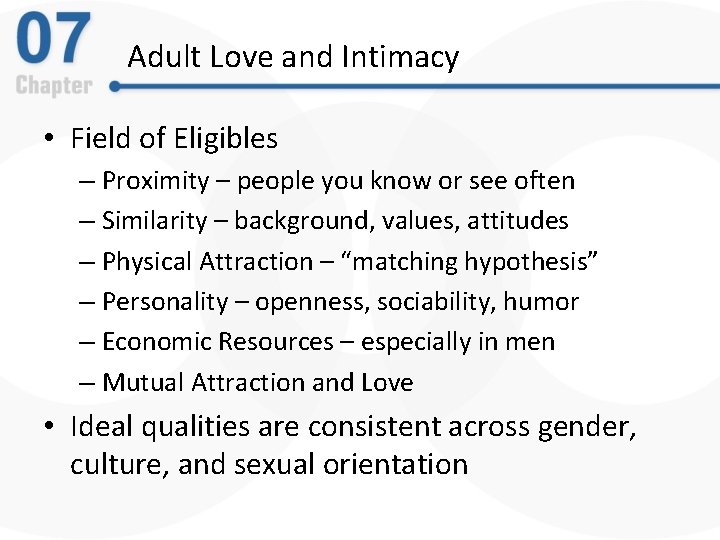 07
Chapter
Adult Love and Intimacy

• Field of Eligibles
– Proximity – people you know or see often
– Similarity – background, values, attitudes
– Physical Attraction – “matching hypothesis”
– Personality – openness, sociability, humor
– Economic Resources – especially in men
– Mutual Attraction and Love
• Ideal qualities are consistent across gender, culture, and sexual orientation